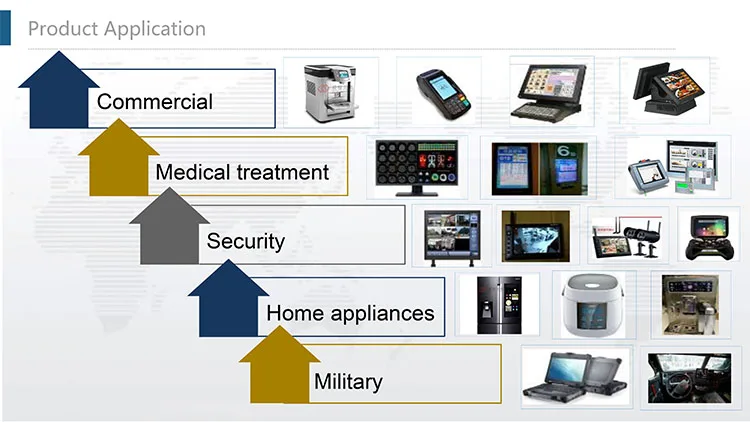 Product Application

Commercial

Medical treatment

Security

Home appliances

Military